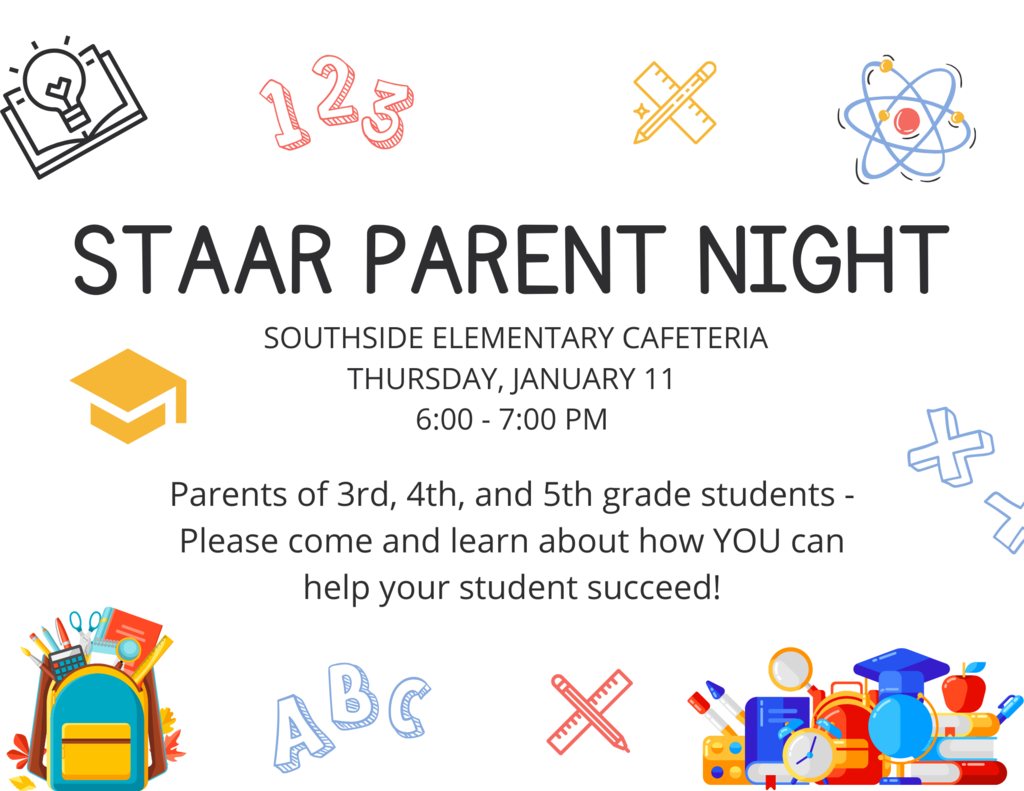 123

STAAR PARENT NIGHT

SOUTHSIDE ELEMENTARY CAFETERIA
THURSDAY, JANUARY 11
6:00 - 7:00 PM

Parents of 3rd, 4th, and 5th grade students - Please come and learn about how YOU can help your student succeed!

ABC